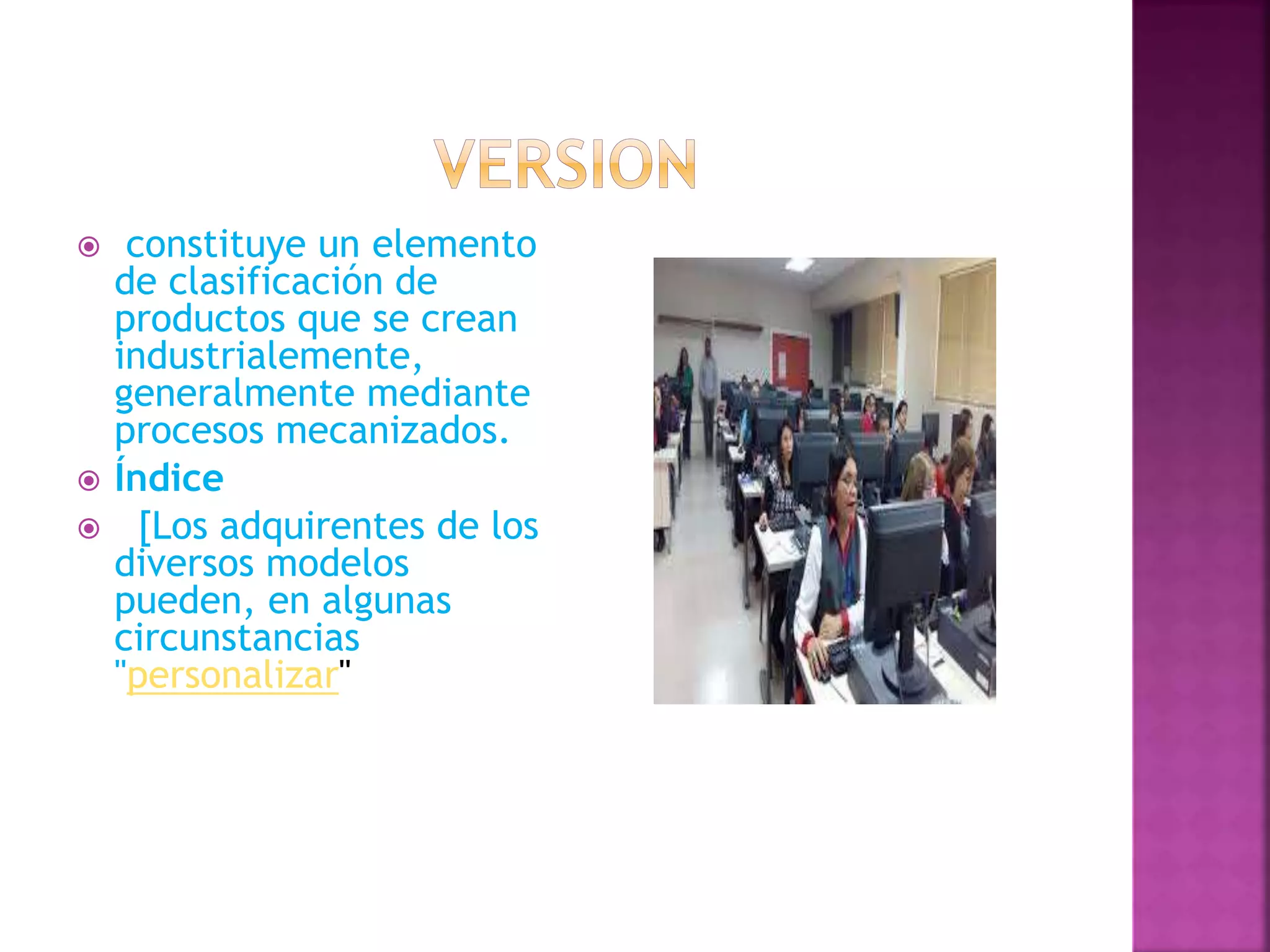 VERSION

• constituye un elemento de clasificación de productos que se crean industrialemente, generalmente mediante procesos mecanizados.

• Índice

• [Los adquirentes de los diversos modelos pueden, en algunas circunstancias "personalizar"